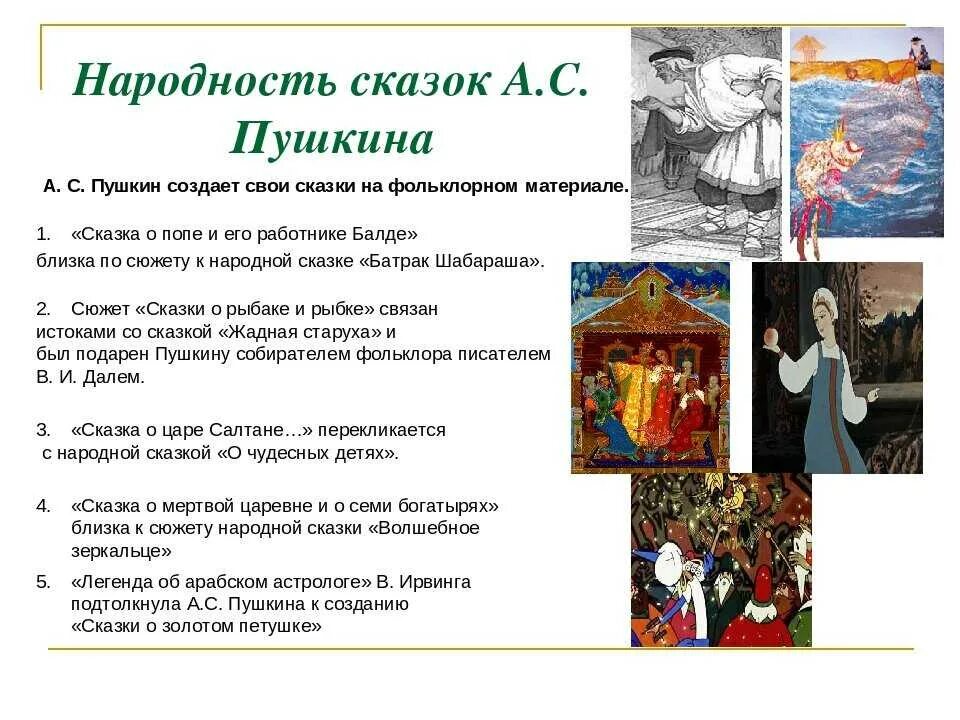 Народность сказок А.С. Пушкина

А. С. Пушкин создает свои сказки на фольклорном материале.

1. «Сказка о попе и его работнике Балде» близка по сюжету к народной сказке «Батрак Шабараша».

2. Сюжет «Сказки о рыбаке и рыбке» связан истоками со сказкой «Жадная старуха» и был подарен Пушкину собирателем фольклора писателем В. И. Далем.

3. «Сказка о царе Салтане…» перекликается с народной сказкой «О чудесных детях».

4. «Сказка о мертвой царевне и о семи богатырях» близка к сюжету народной сказки «Волшебное зеркальце»

5. «Легенда об арабском астрологе» В. Ирвинга подтолкнула А.С. Пушкина к созданию «Сказки о золотом петушке»